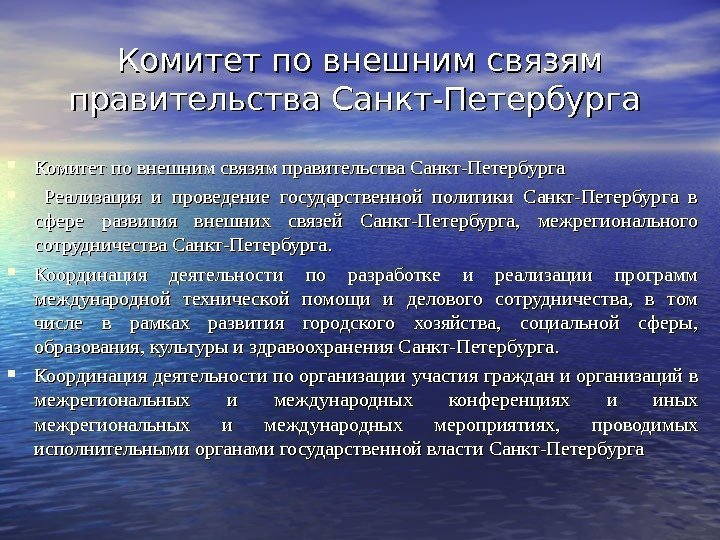 Комитет по внешним связям правительства Санкт-Петербурга

Комитет по внешним связям правительства Санкт-Петербурга

Реализация и проведение государственной политики Санкт-Петербурга в сфере развития внешних связей Санкт-Петербурга, межрегионального сотрудничества Санкт-Петербурга.

Координация деятельности по разработке и реализации программ международной технической помощи и делового сотрудничества, в том числе в рамках развития городского хозяйства, социальной сферы, образования, культуры и здравоохранения Санкт-Петербурга.

Координация деятельности по организации участия граждан и организаций в межрегиональных и международных конференциях и иных межрегиональных и международных мероприятиях, проводимых исполнительными органами государственной власти Санкт-Петербурга